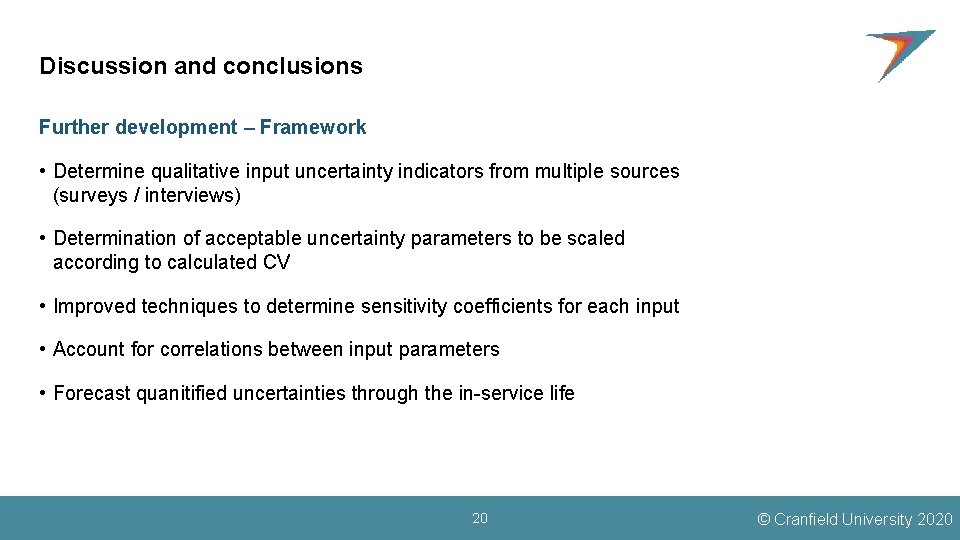 Discussion and conclusions

Further development – Framework

• Determine qualitative input uncertainty indicators from multiple sources (surveys / interviews)

• Determination of acceptable uncertainty parameters to be scaled according to calculated CV

• Improved techniques to determine sensitivity coefficients for each input

• Account for correlations between input parameters

• Forecast quanitified uncertainties through the in-service life

20

© Cranfield University 2020